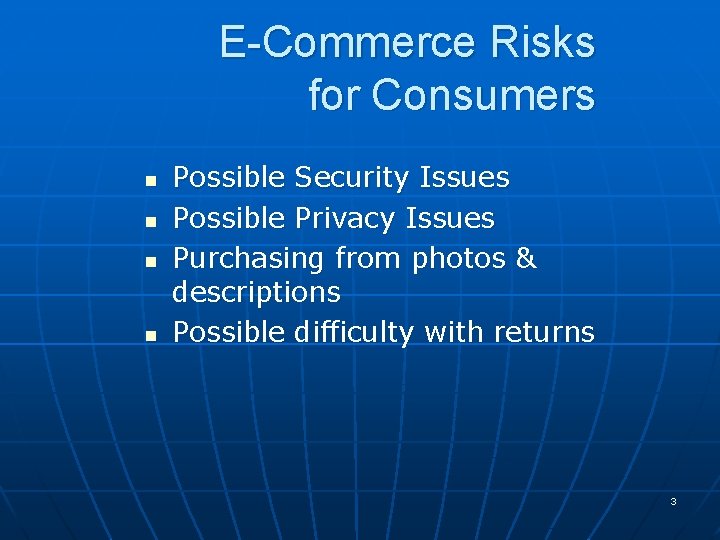 E-Commerce Risks for Consumers

- Possible Security Issues
- Possible Privacy Issues
- Purchasing from photos & descriptions
- Possible difficulty with returns

3